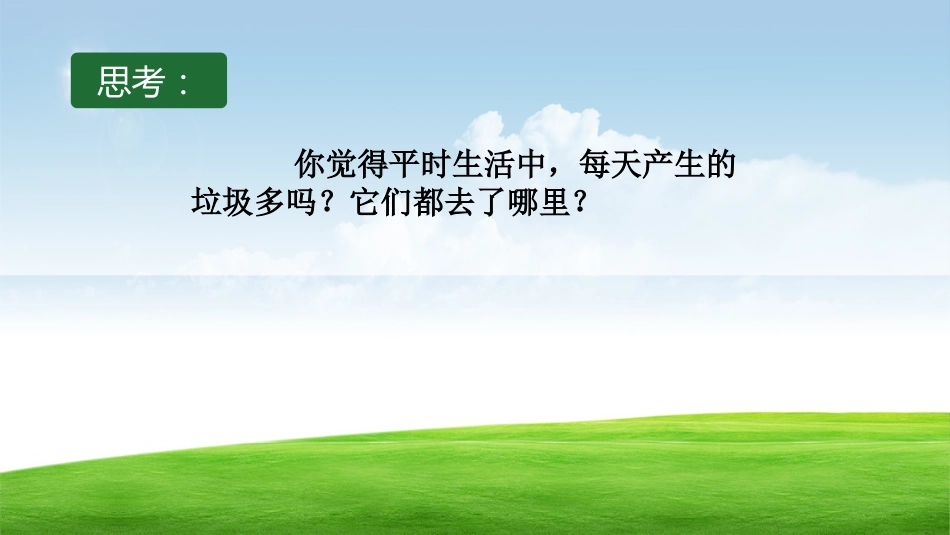 思考：

你觉得平时生活中，每天产生的垃圾多吗？它们都去了哪里？